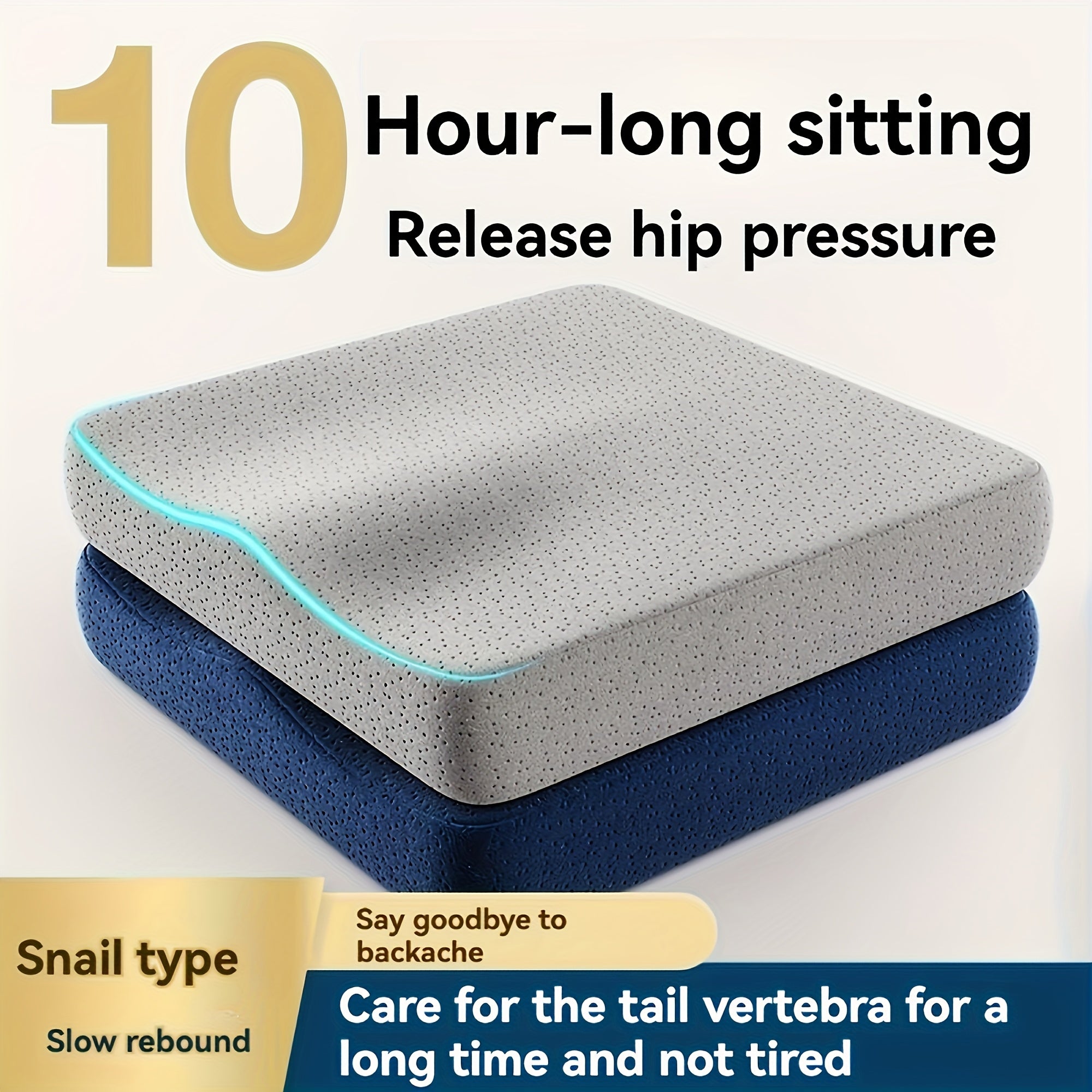 10 Hour-long sitting
Release hip pressure

Snail type

Slow rebound

Say goodbye to backache

Care for the tail vertebra for a long time and not tired